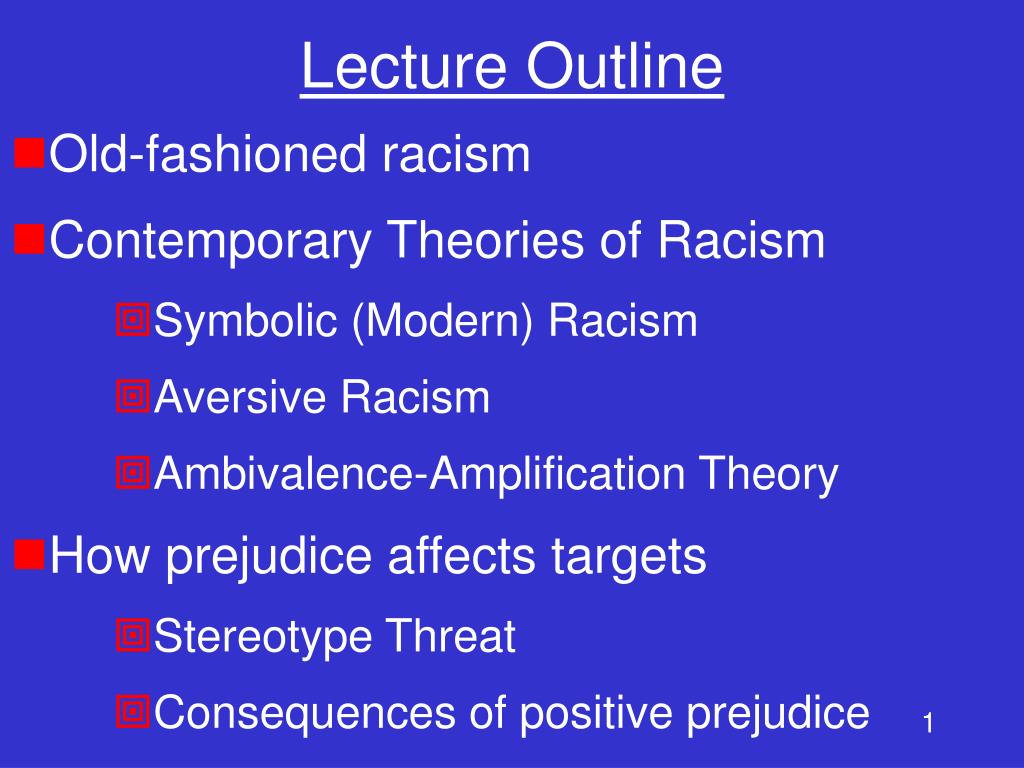 Lecture Outline

Old-fashioned racism

Contemporary Theories of Racism

Symbolic (Modern) Racism

Aversive Racism

Ambivalence-Amplification Theory

How prejudice affects targets

Stereotype Threat

Consequences of positive prejudice

1